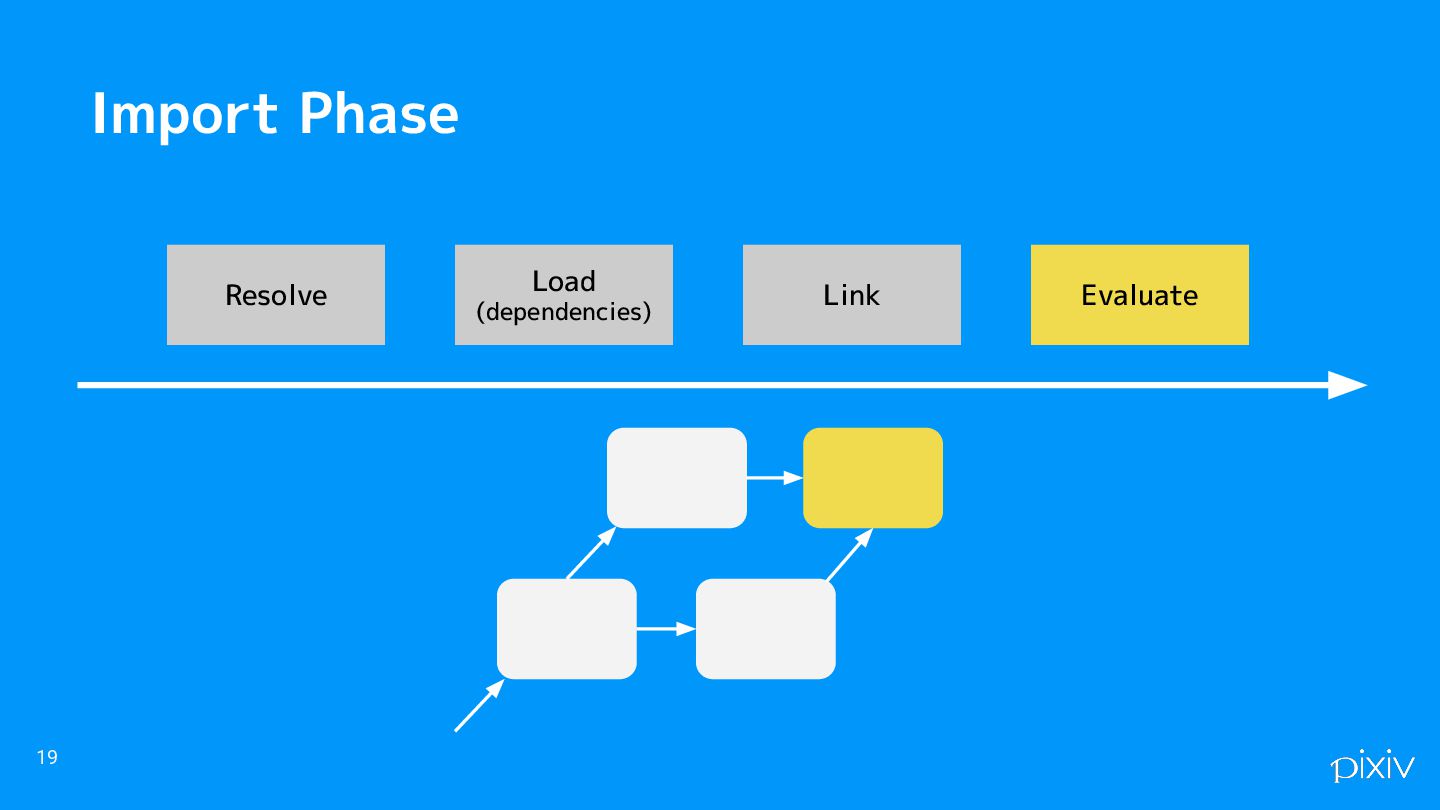 Import Phase

Resolve

Load
(dependencies)

Link

Evaluate

19

pixiv